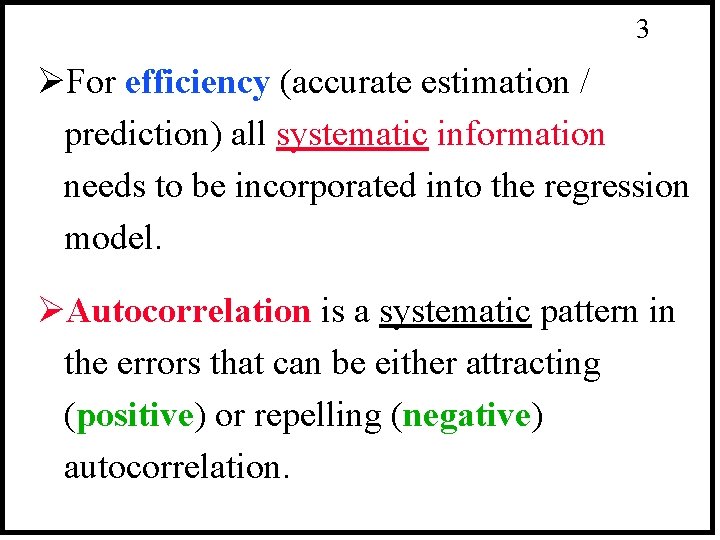 3

➢For efficiency (accurate estimation / prediction) all systematic information needs to be incorporated into the regression model.

➢Autocorrelation is a systematic pattern in the errors that can be either attracting (positive) or repelling (negative) autocorrelation.